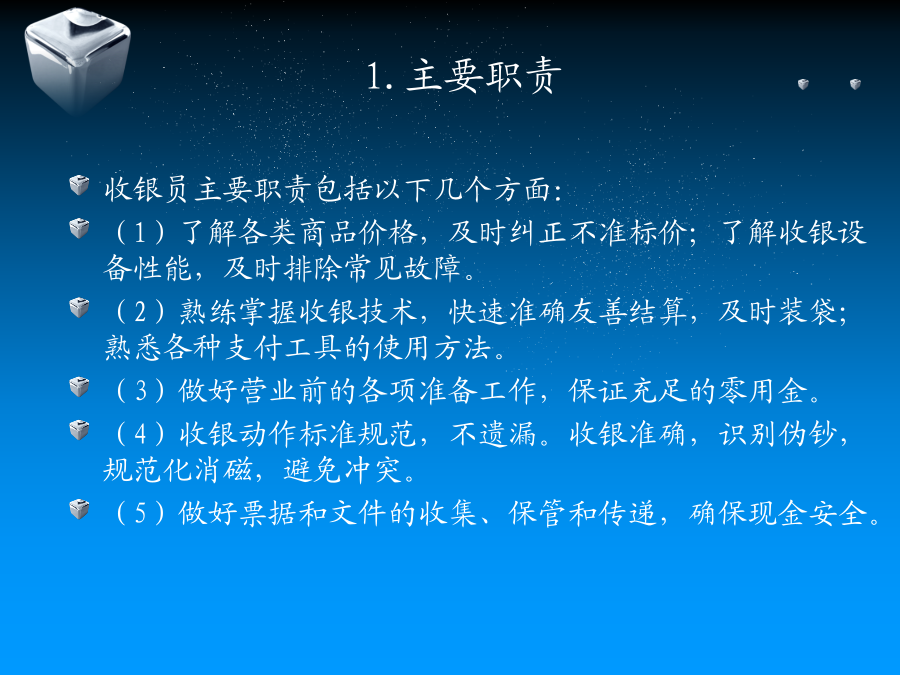 1. 主要职责

收银员主要职责包括以下几个方面:

（1）了解各类商品价格，及时纠正不准标价；了解收银设备性能，及时排除常见故障。

（2）熟练掌握收银技术，快速准确友善结算，及时装袋；熟悉各种支付工具的使用方法。

（3）做好营业前的各项准备工作，保证充足的零用金。

（4）收银动作标准规范，不遗漏。收银准确，识别伪钞，规范化消磁，避免冲突。

（5）做好票据和文件的收集、保管和传递，确保现金安全。